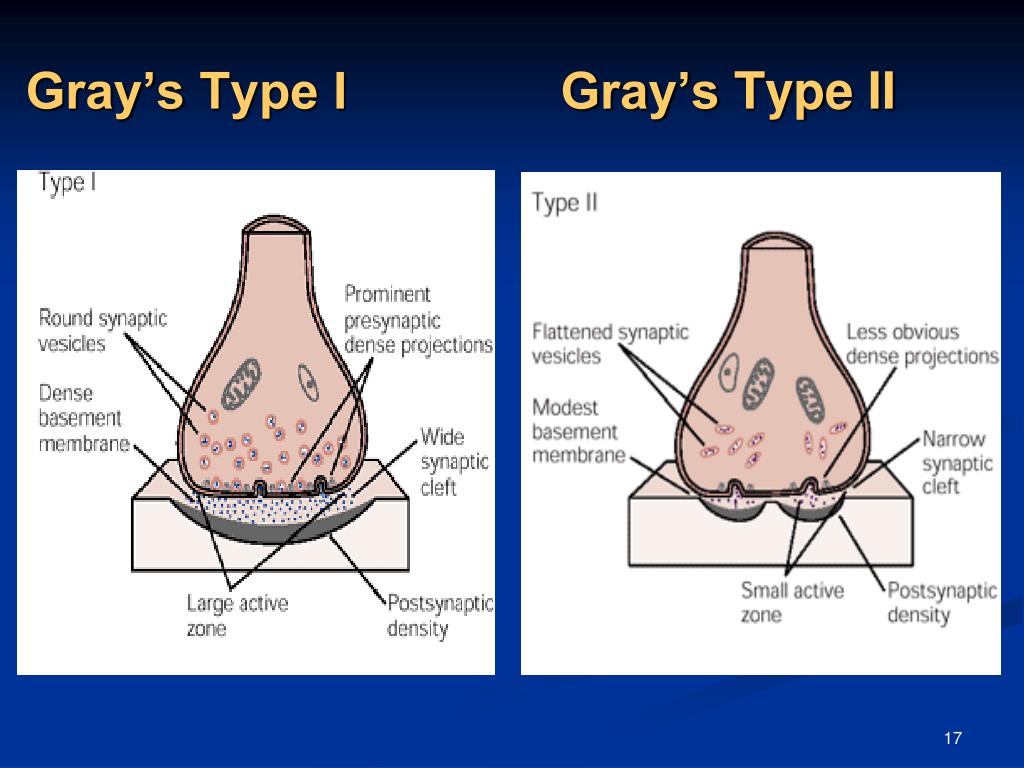 Gray’s Type I

Gray’s Type II

Type I

Round synaptic vesicles

Dense basement membrane

Prominent presynaptic dense projections

Wide synaptic cleft

Large active zone

Postsynaptic density

Type II

Flattened synaptic vesicles

Modest basement membrane

Less obvious dense projections

Narrow synaptic cleft

Small active zone

Postsynaptic density

17